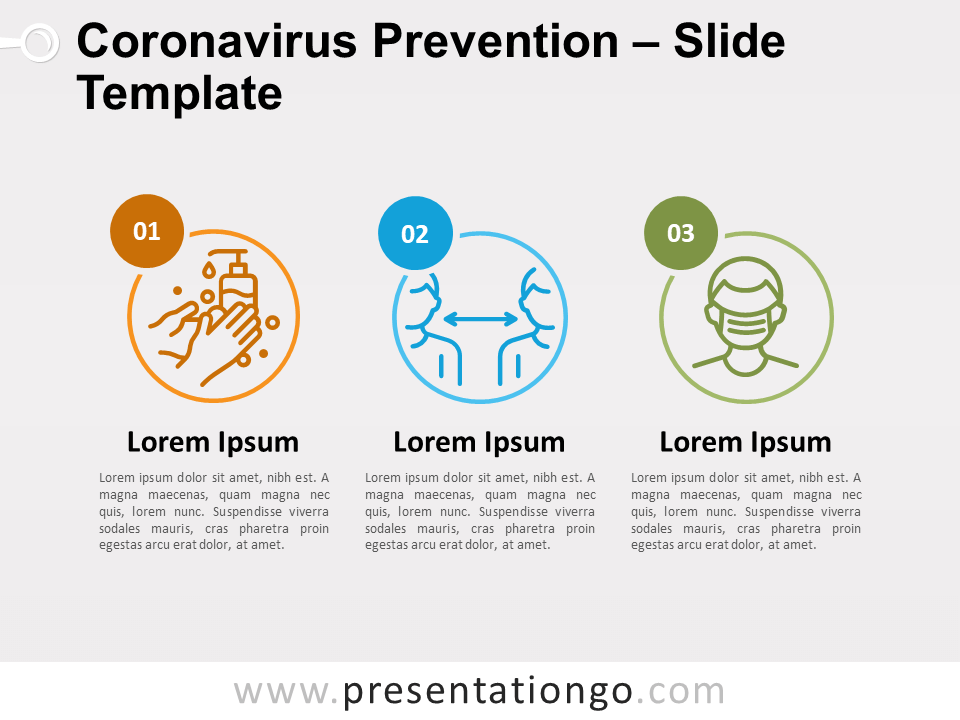 Coronavirus Prevention – Slide Template

01

Lorem Ipsum

Lorem ipsum dolor sit amet, nibh est. A magna maecenas, quam magna nec quis, lorem nunc. Suspendisse viverra sodales mauris, cras pharetra proin egestas arcu erat dolor, at amet.

02

Lorem Ipsum

Lorem ipsum dolor sit amet, nibh est. A magna maecenas, quam magna nec quis, lorem nunc. Suspendisse viverra sodales mauris, cras pharetra proin egestas arcu erat dolor, at amet.

03

Lorem Ipsum

Lorem ipsum dolor sit amet, nibh est. A magna maecenas, quam magna nec quis, lorem nunc. Suspendisse viverra sodales mauris, cras pharetra proin egestas arcu erat dolor, at amet.

www.presentationgo.com